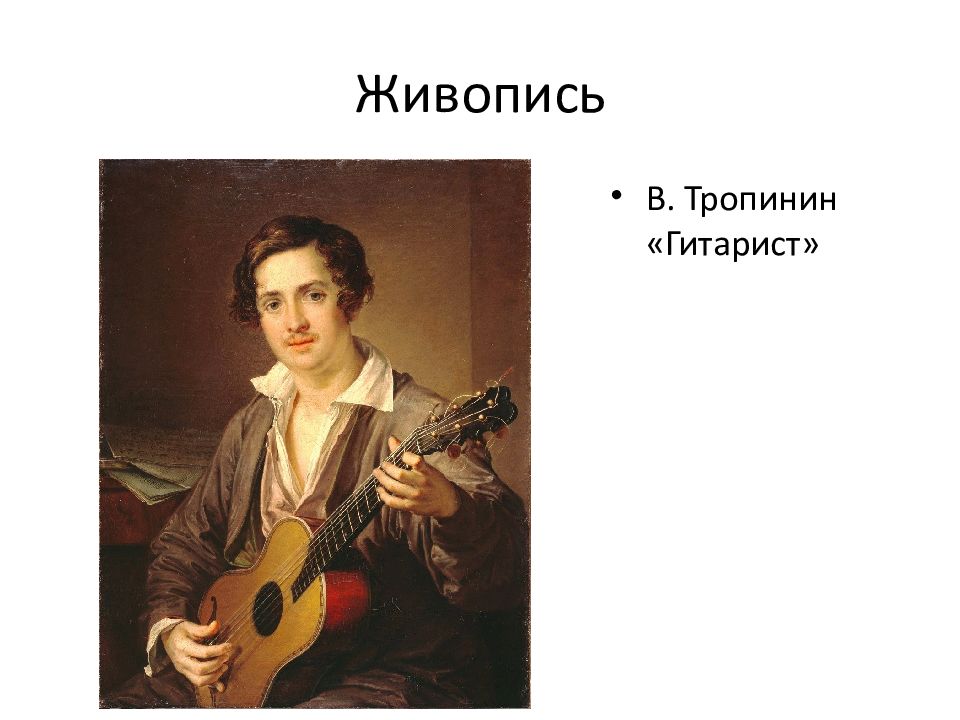 Живопись

• В. Тропинин «Гитарист»